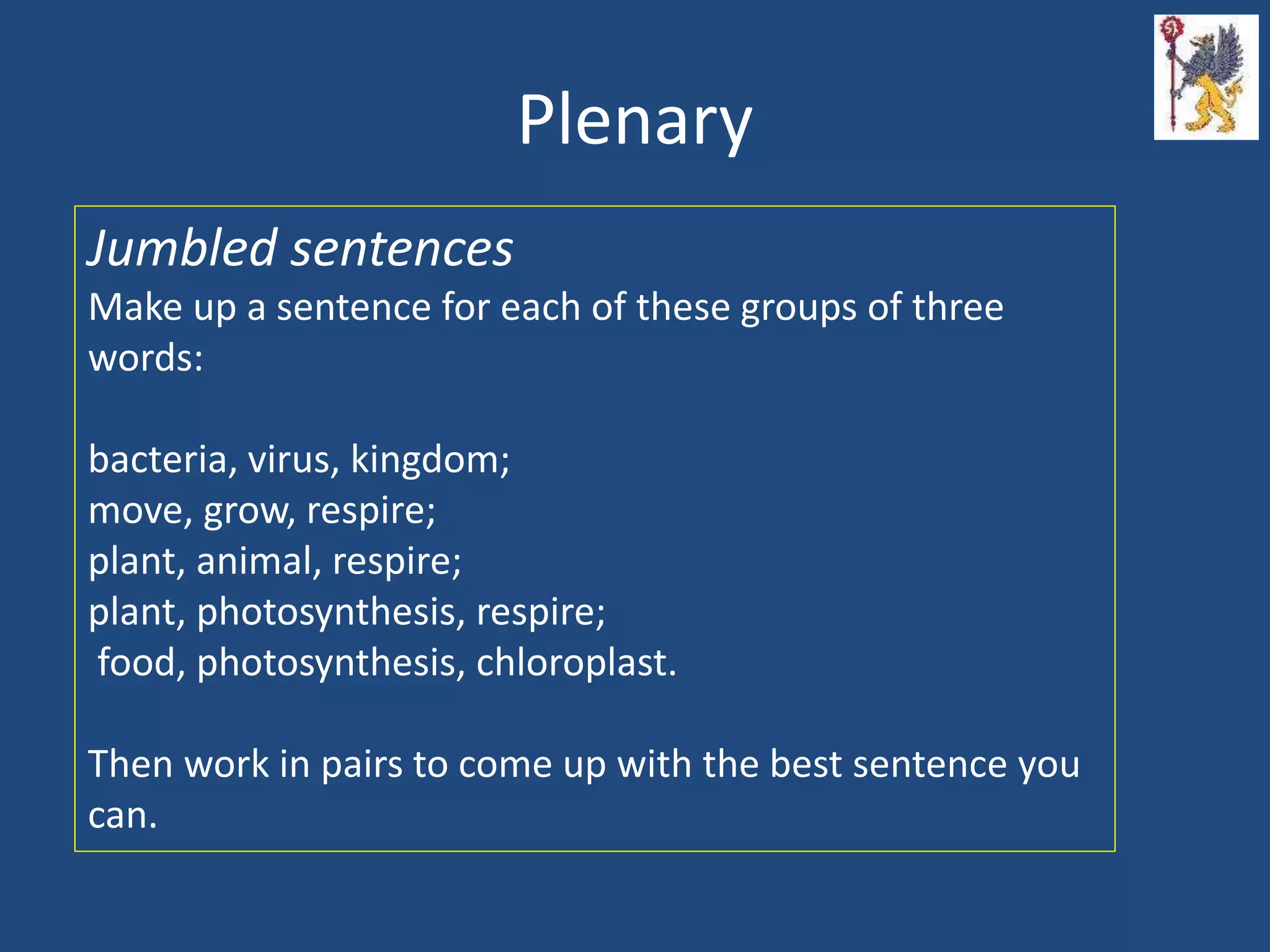 Plenary

Jumbled sentences
Make up a sentence for each of these groups of three words:

bacteria, virus, kingdom;
move, grow, respire;
plant, animal, respire;
plant, photosynthesis, respire;
food, photosynthesis, chloroplast.

Then work in pairs to come up with the best sentence you can.